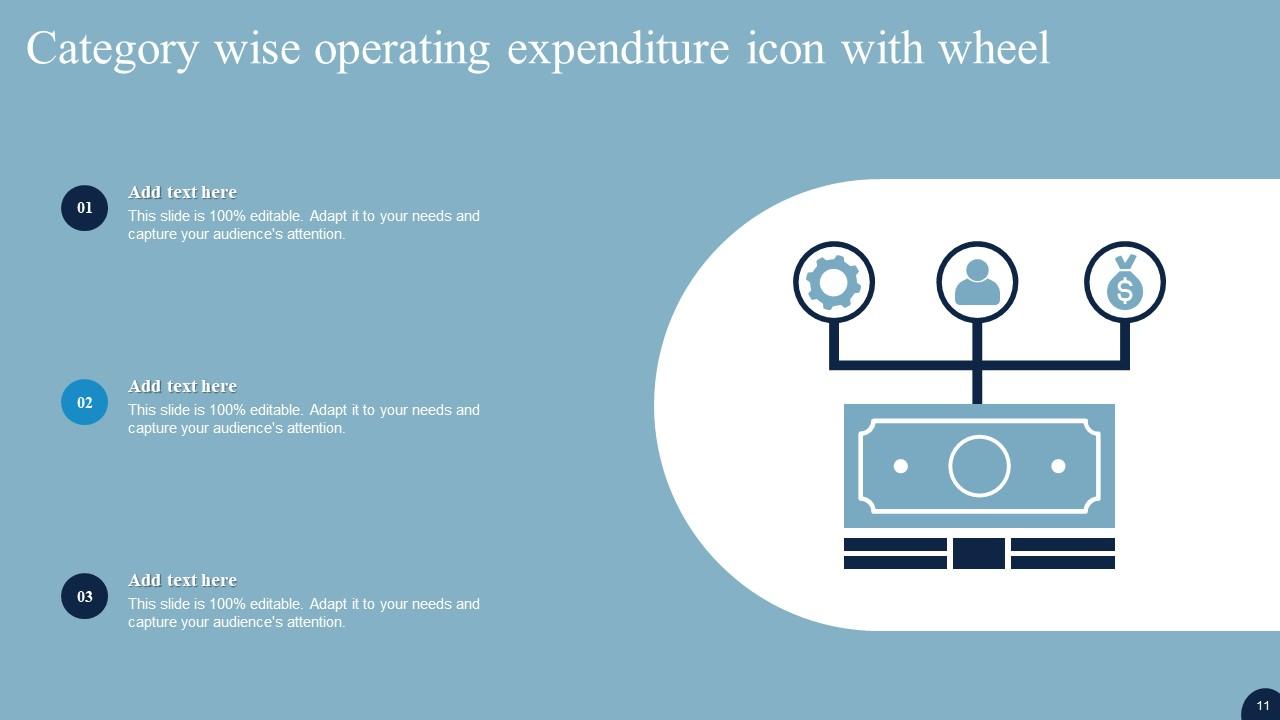 Category wise operating expenditure icon with wheel

01

Add text here

This slide is 100% editable. Adapt it to your needs and capture your audience's attention.

02

Add text here

This slide is 100% editable. Adapt it to your needs and capture your audience's attention.

03

Add text here

This slide is 100% editable. Adapt it to your needs and capture your audience's attention.

$

11